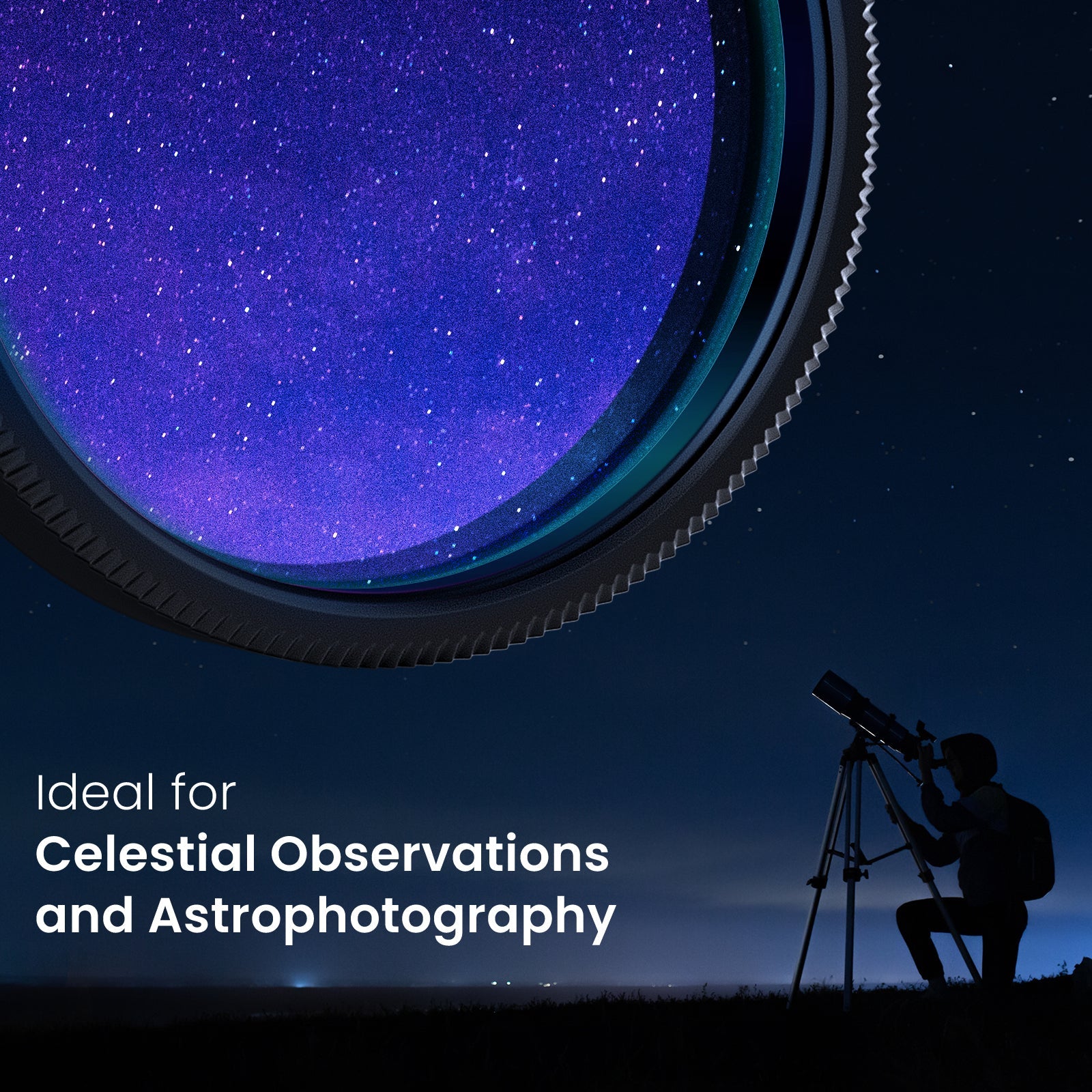 Ideal for
Celestial Observations and Astrophotography